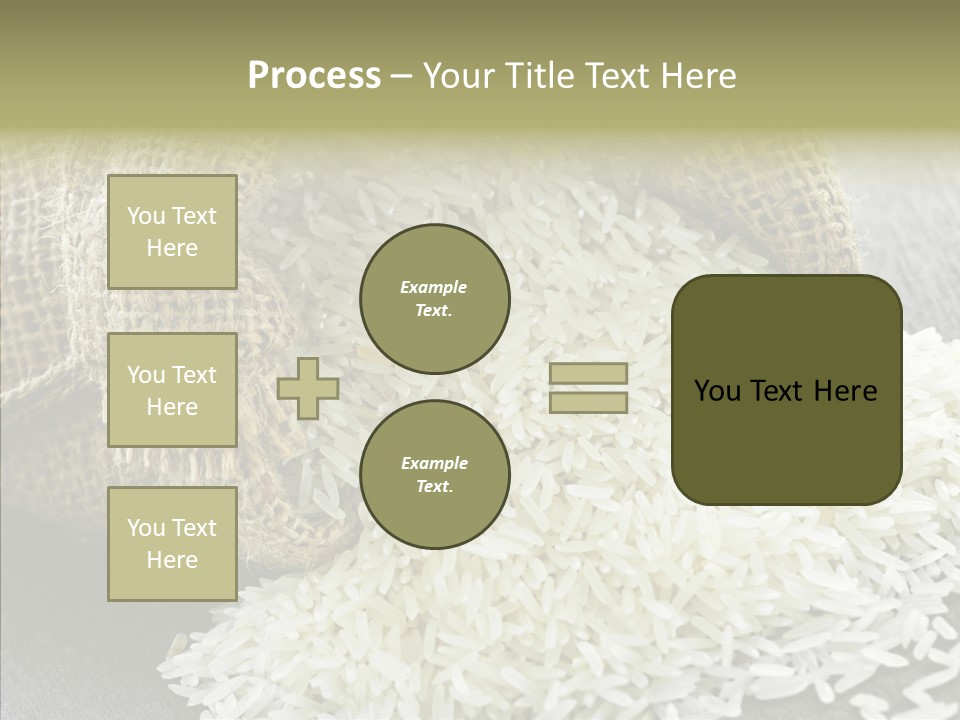 Process – Your Title Text Here

You Text Here

You Text Here

You Text Here

Example Text.

Example Text.

You Text Here